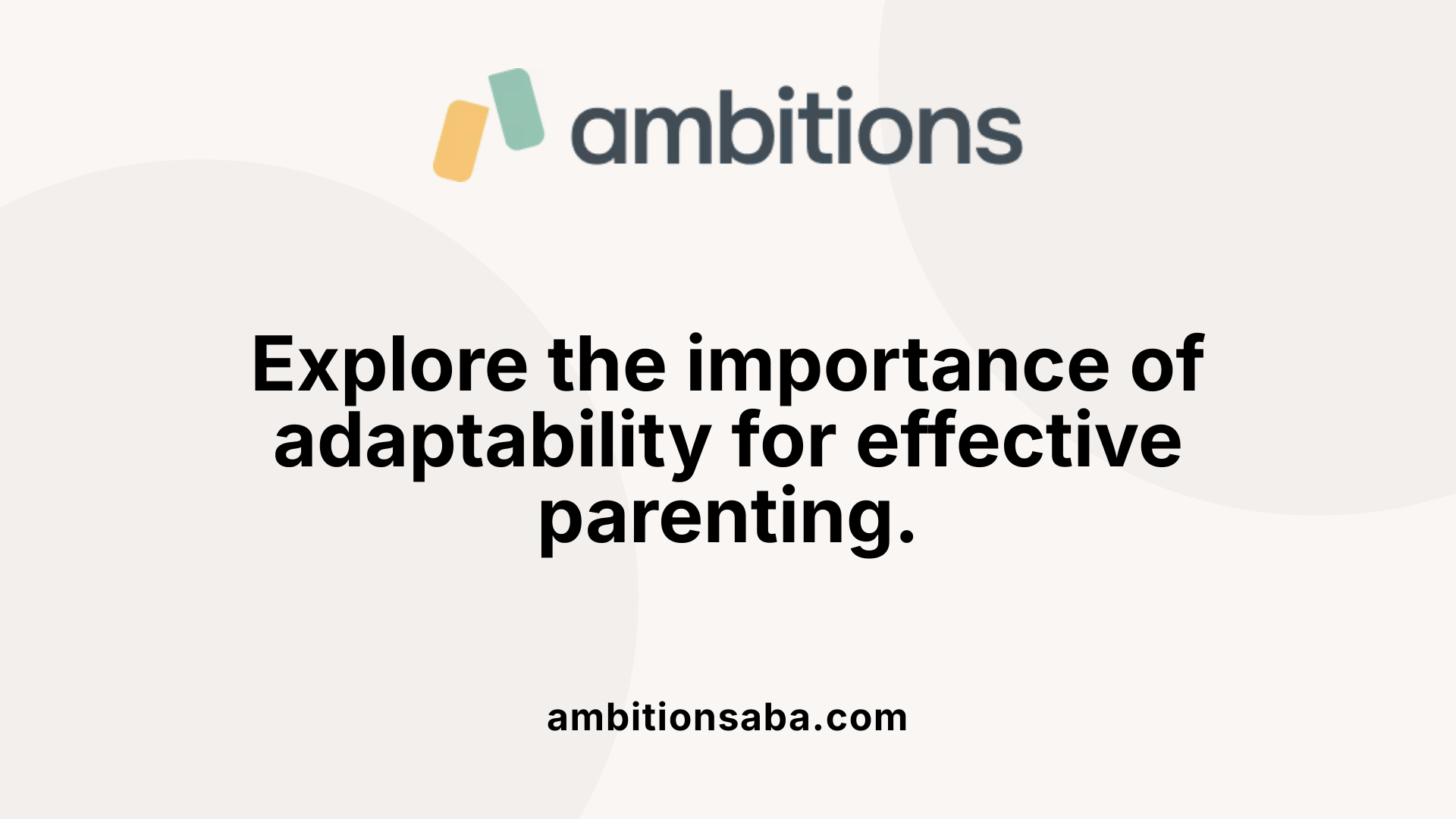 ambitions

Explore the importance of adaptability for effective parenting.

ambitionsaba.com